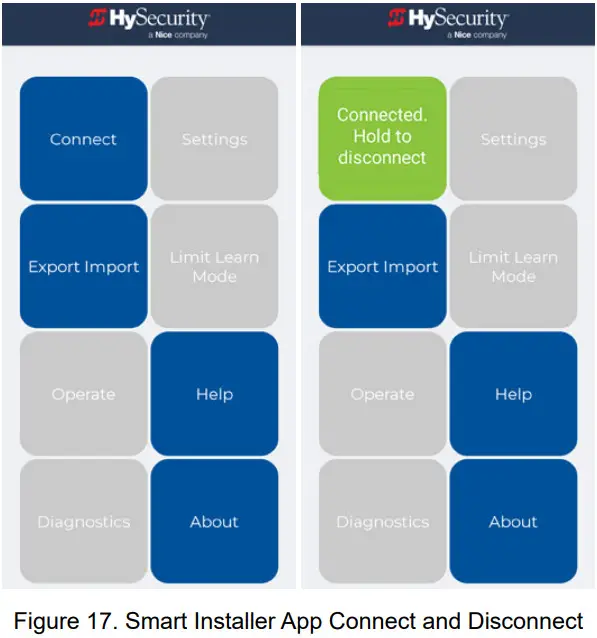 HySecurity
a Nice company

Connect

Settings

Export Import

Limit Learn Mode

Operate

Help

Diagnostics

About

HySecurity
a Nice company

Connected. Hold to disconnect

Settings

Export Import

Limit Learn Mode

Operate

Help

Diagnostics

About

Figure 17. Smart Installer App Connect and Disconnect